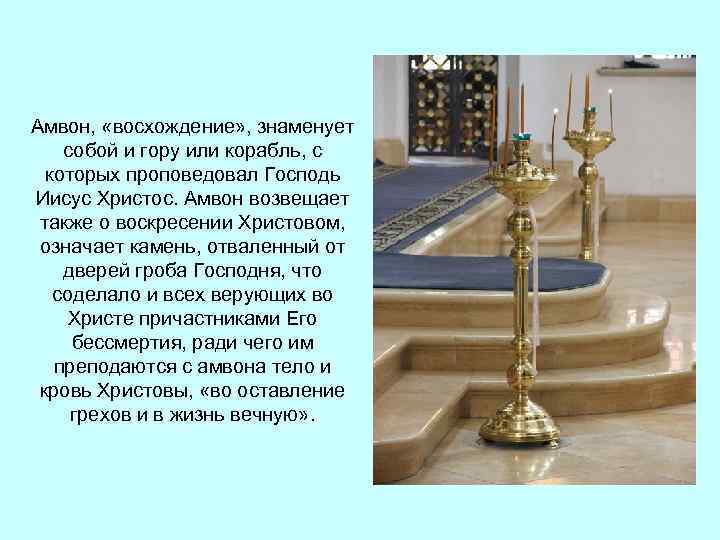 Амвон, «восхождение», знаменует собой и гору или корабль, с которых проповедовал Господь Иисус Христос. Амвон возвещает также о воскресении Христовом, означает камень, отваленный от дверей гроба Господня, что соделало и всех верующих во Христе причастниками Его бессмертия, ради чего им преподаются с амвона тело и кровь Христовы, «во оставление грехов и в жизнь вечную».